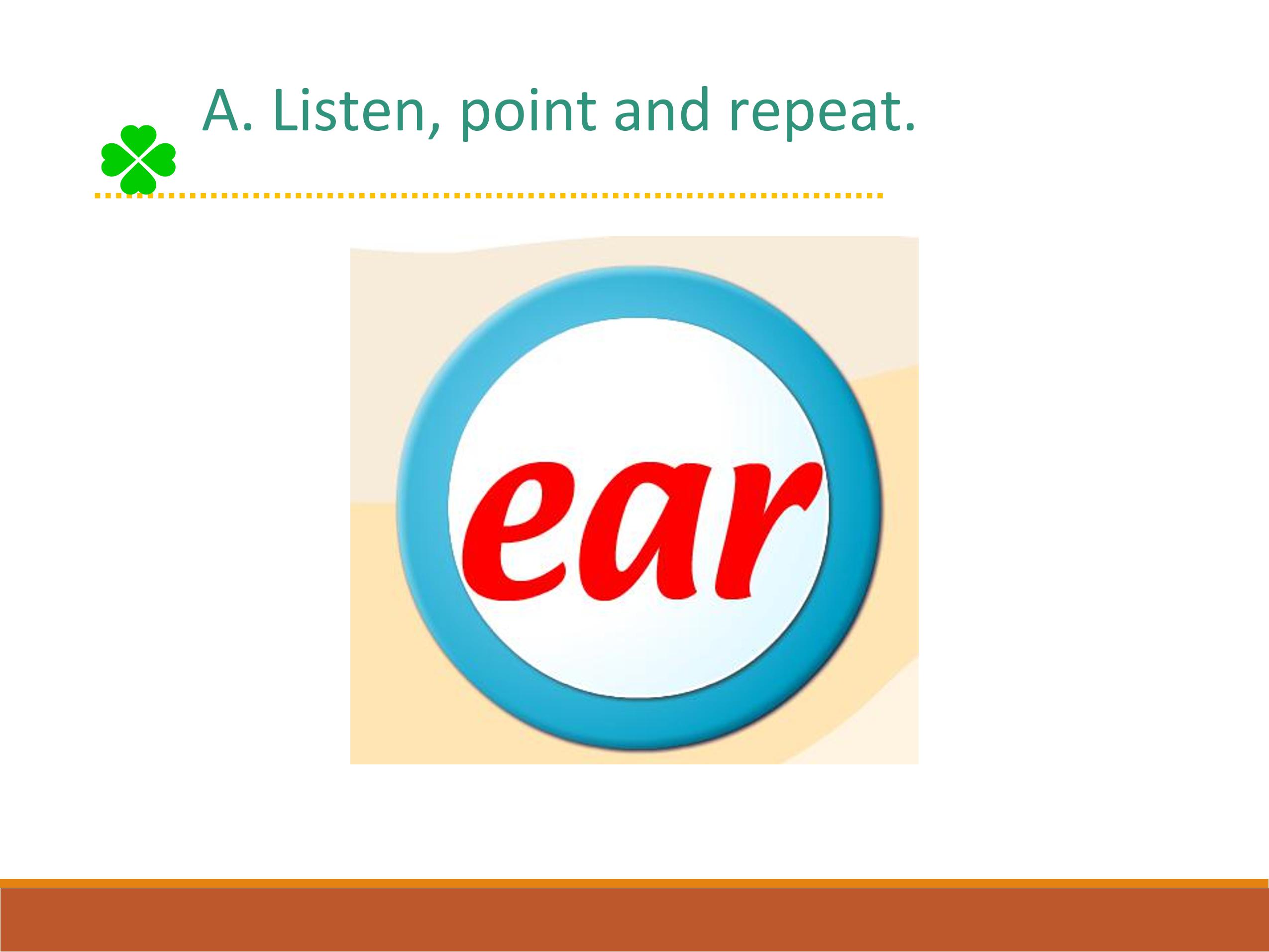 A. Listen, point and repeat.

ear